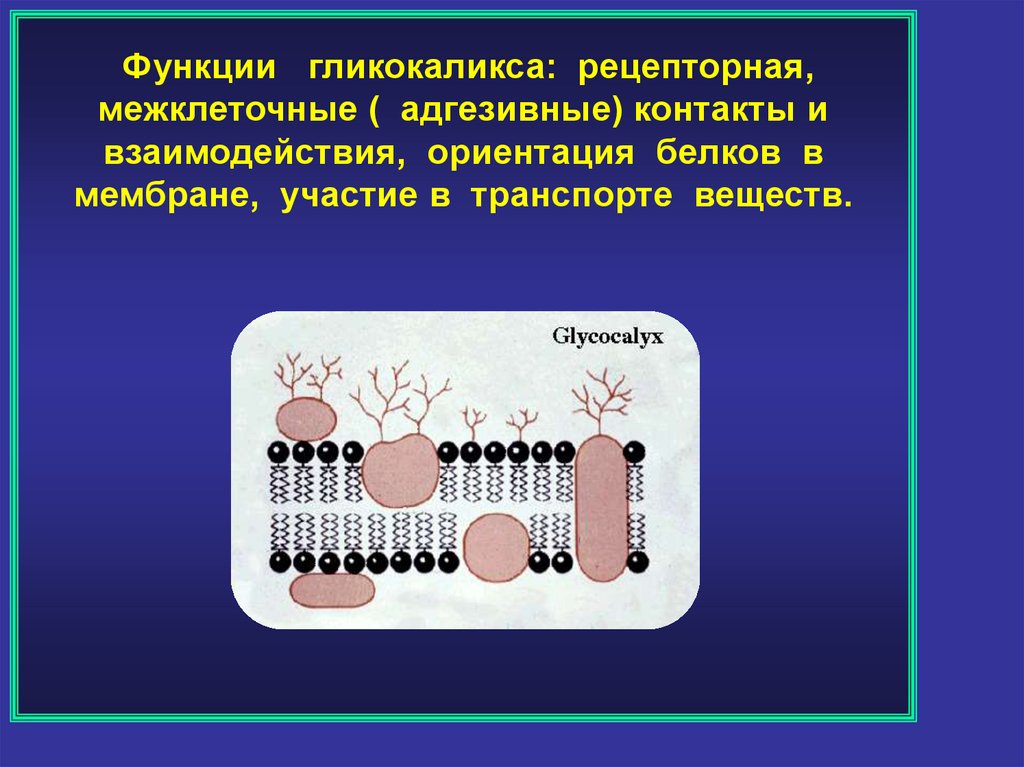 Функции гликокаликса: рецепторная, межклеточные ( адгезивные) контакты и взаимодействия, ориентация белков в мембране, участие в транспорте веществ.

Glycocalyx